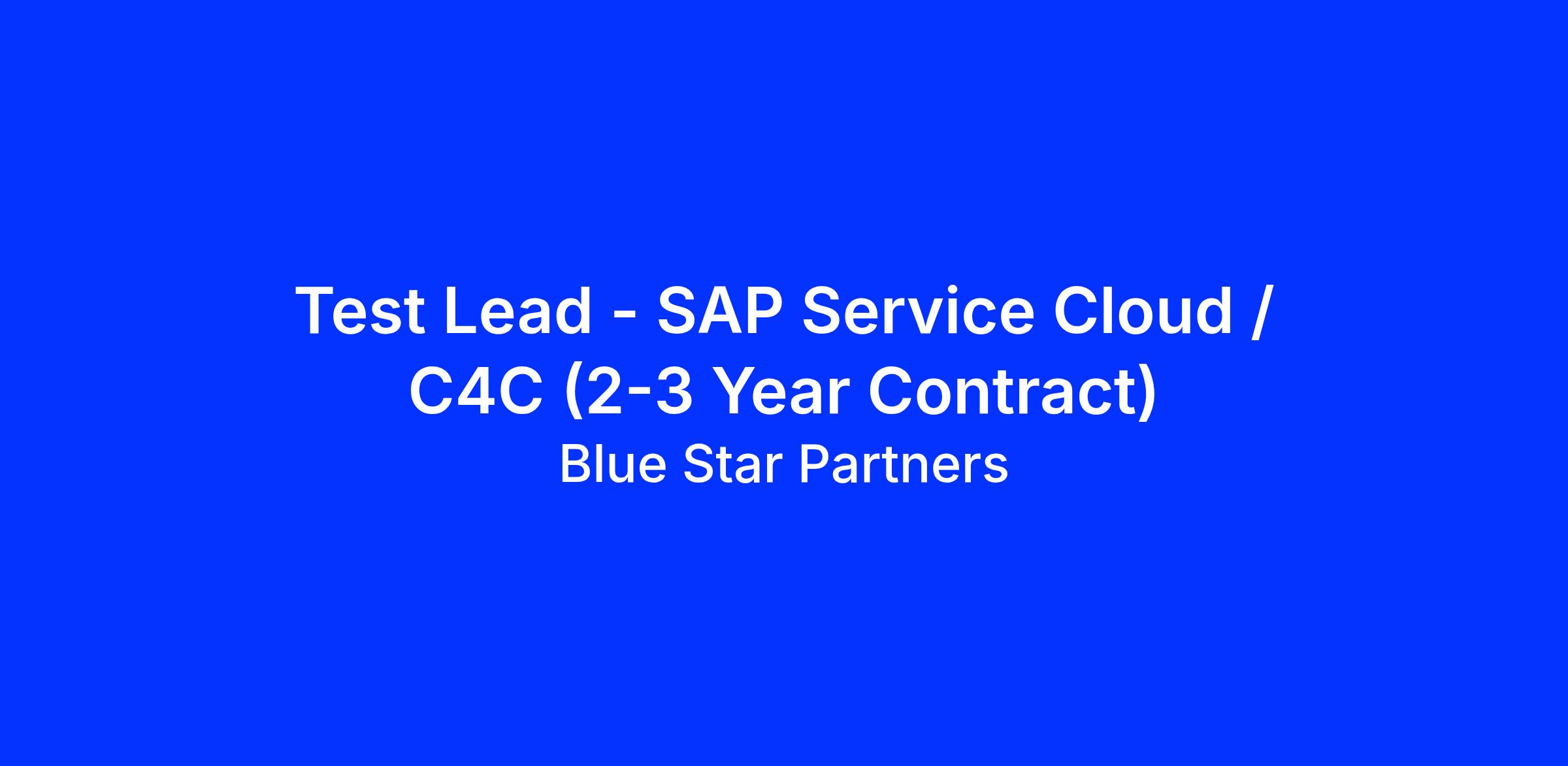 Test Lead - SAP Service Cloud / C4C (2-3 Year Contract)

Blue Star Partners